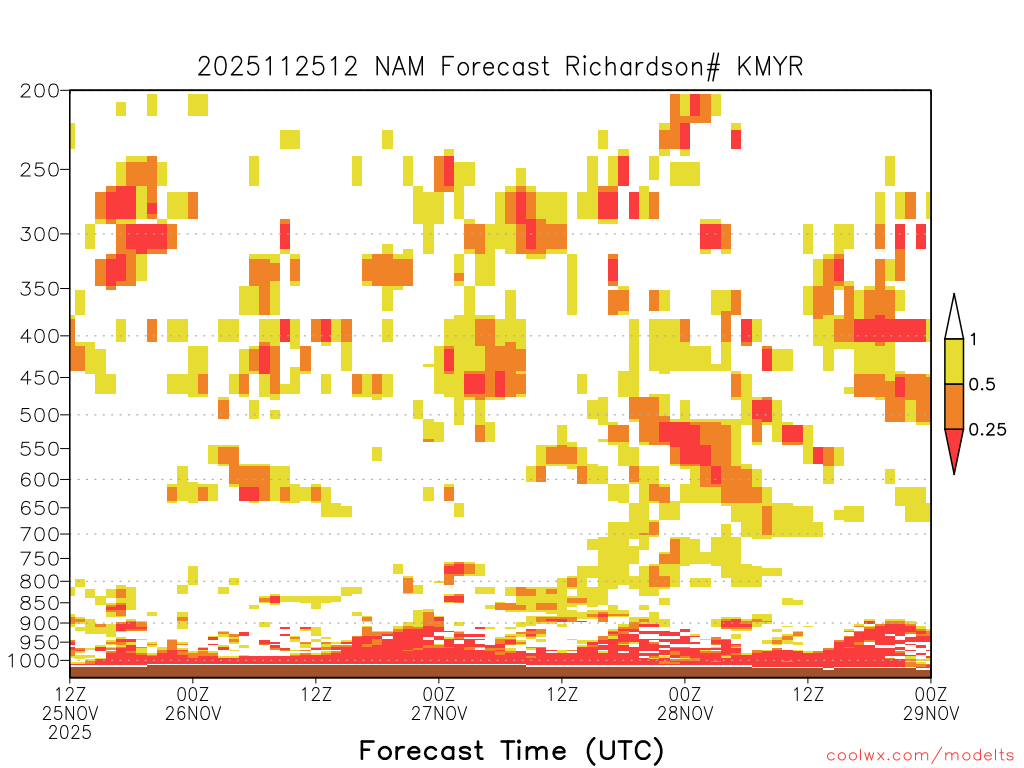 2025112512 NAM Forecast Richardson# KMYR

200
250
300
350
400
450
500
550
600
650
700
750
800
850
900
950
1000

1
0.5
0.25

12Z 25NOV 2025
00Z 26NOV
12Z
00Z 27NOV
12Z
00Z 28NOV
12Z
00Z 29NOV

Forecast Time (UTC)

coolwx.com/modelts